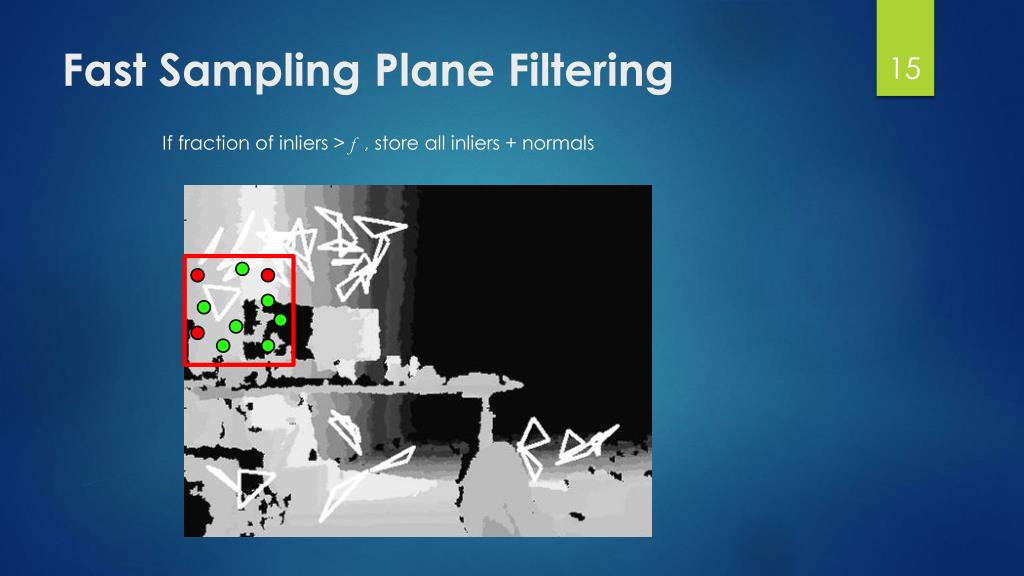 Fast Sampling Plane Filtering

15

If fraction of inliers > $f$ , store all inliers + normals